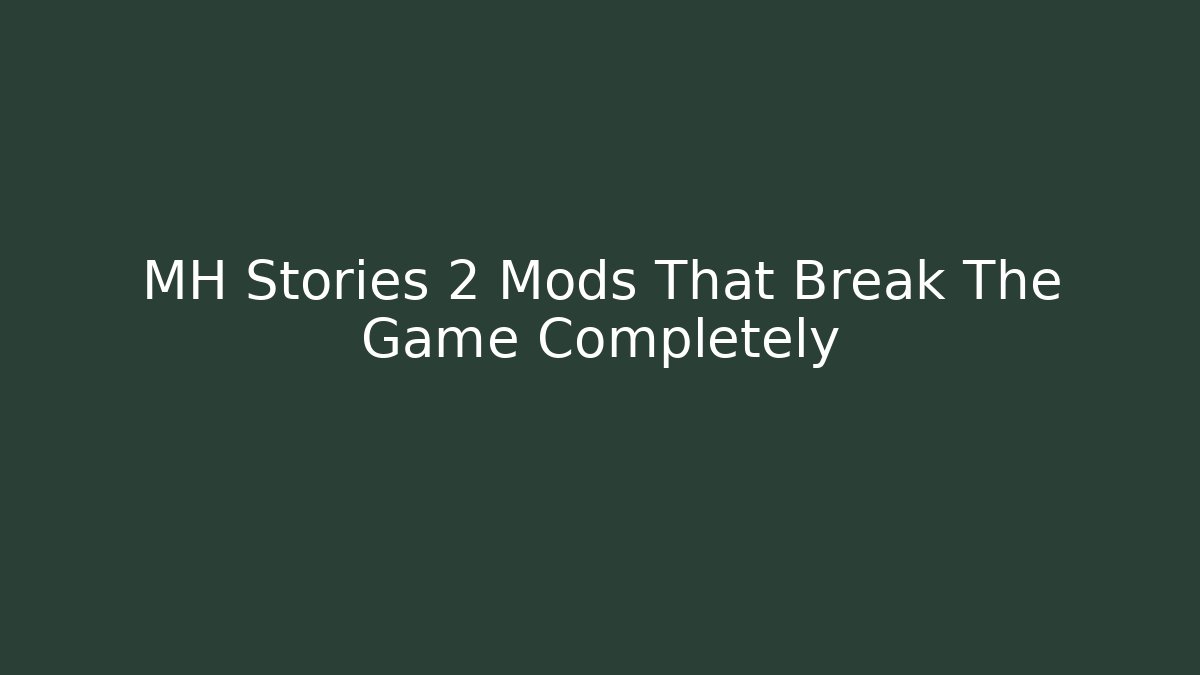 MH Stories 2 Mods That Break The Game Completely